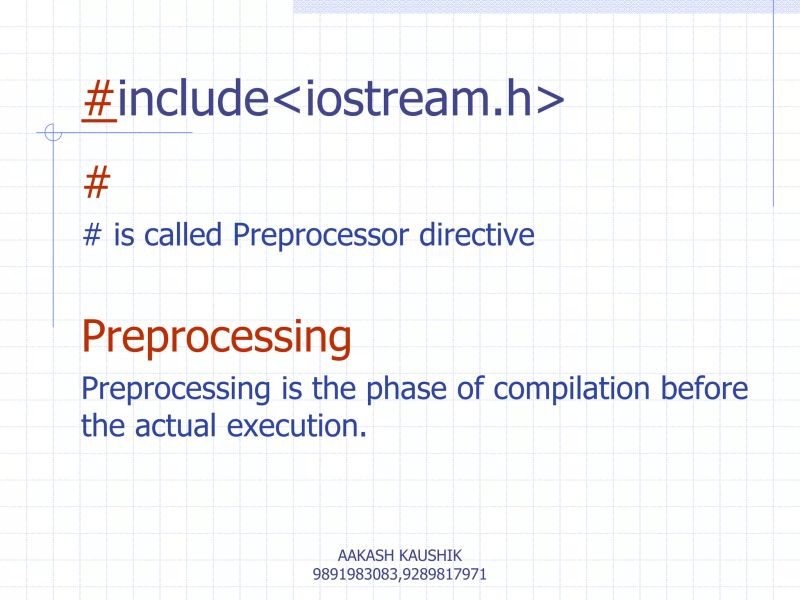 #include<iostream.h>

#

# is called Preprocessor directive

Preprocessing

Preprocessing is the phase of compilation before the actual execution.

AAKASH KAUSHIK
9891983083,9289817971